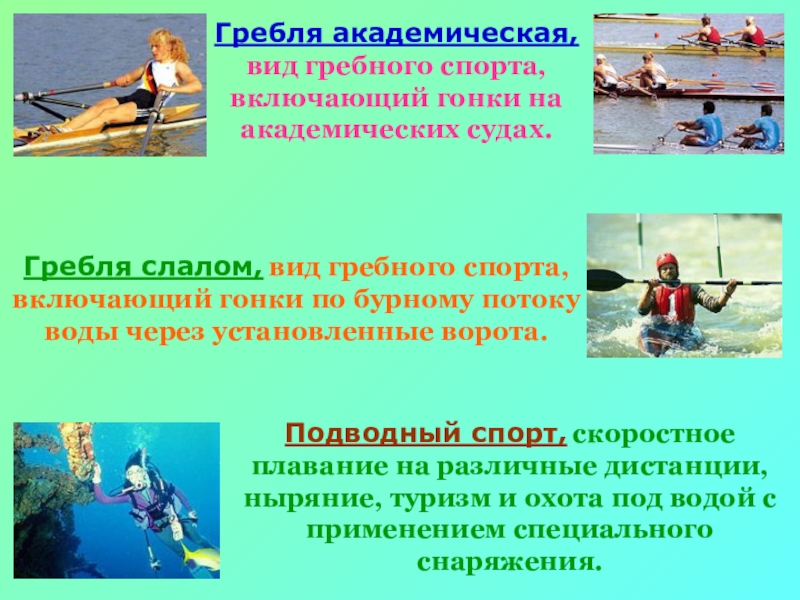 Гребля академическая, вид гребного спорта, включающий гонки на академических судах.

Гребля слалом, вид гребного спорта, включающий гонки по бурному потоку воды через установленные ворота.

Подводный спорт, скоростное плавание на различные дистанции, ныряние, туризм и охота под водой с применением специального снаряжения.